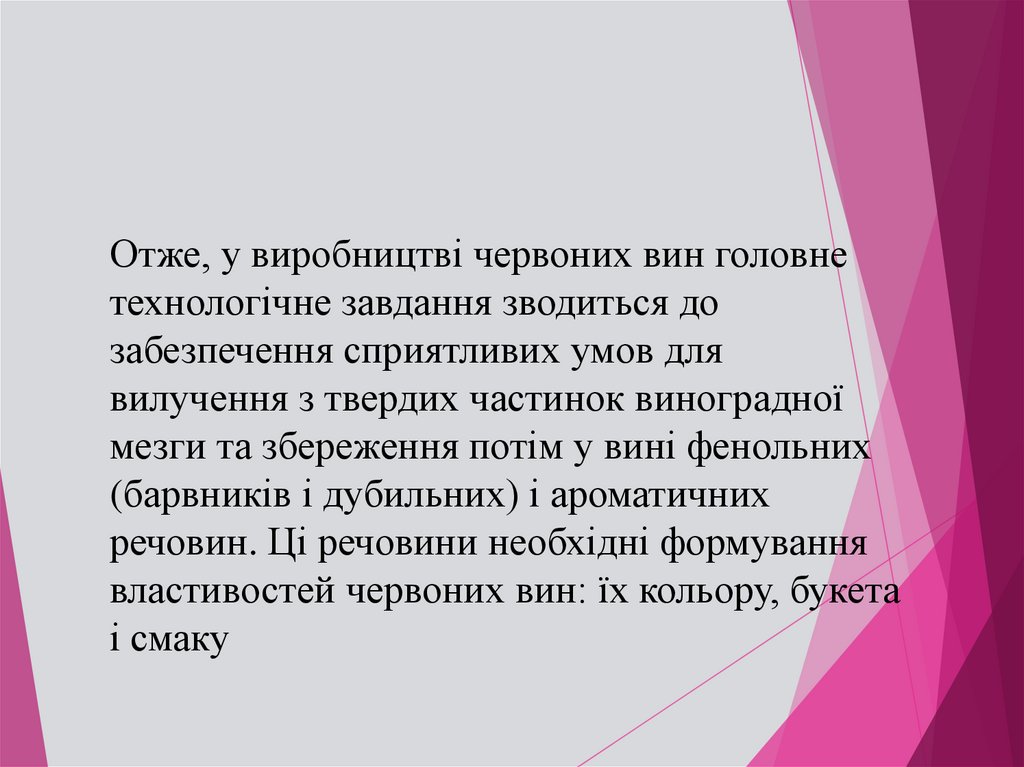 Отже, у виробництві червоних вин головне технологічне завдання зводиться до забезпечення сприятливих умов для вилучення з твердих частинок виноградної мезги та збереження потім у вині фенольних (барвників і дубильних) і ароматичних речовин. Ці речовини необхідні формування властивостей червоних вин: їх кольору, букета і смаку